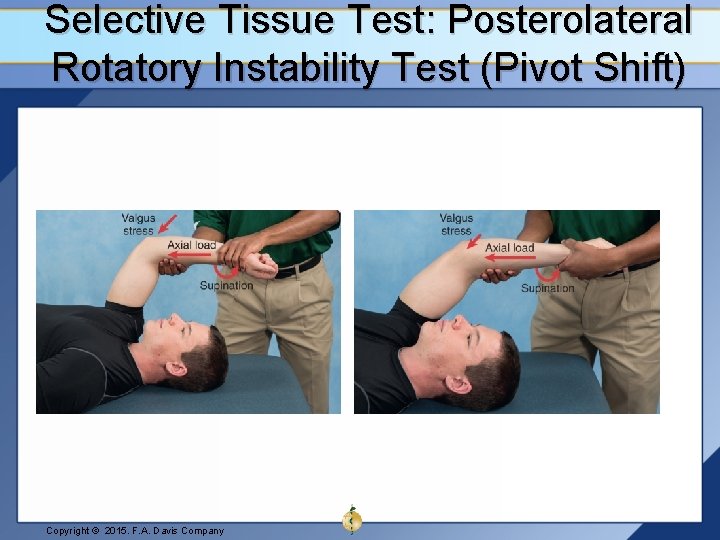 Selective Tissue Test: Posterolateral Rotatory Instability Test (Pivot Shift)

Valgus stress
Axial load
Supination

Valgus stress
Axial load
Supination

Copyright © 2015. F.A. Davis Company